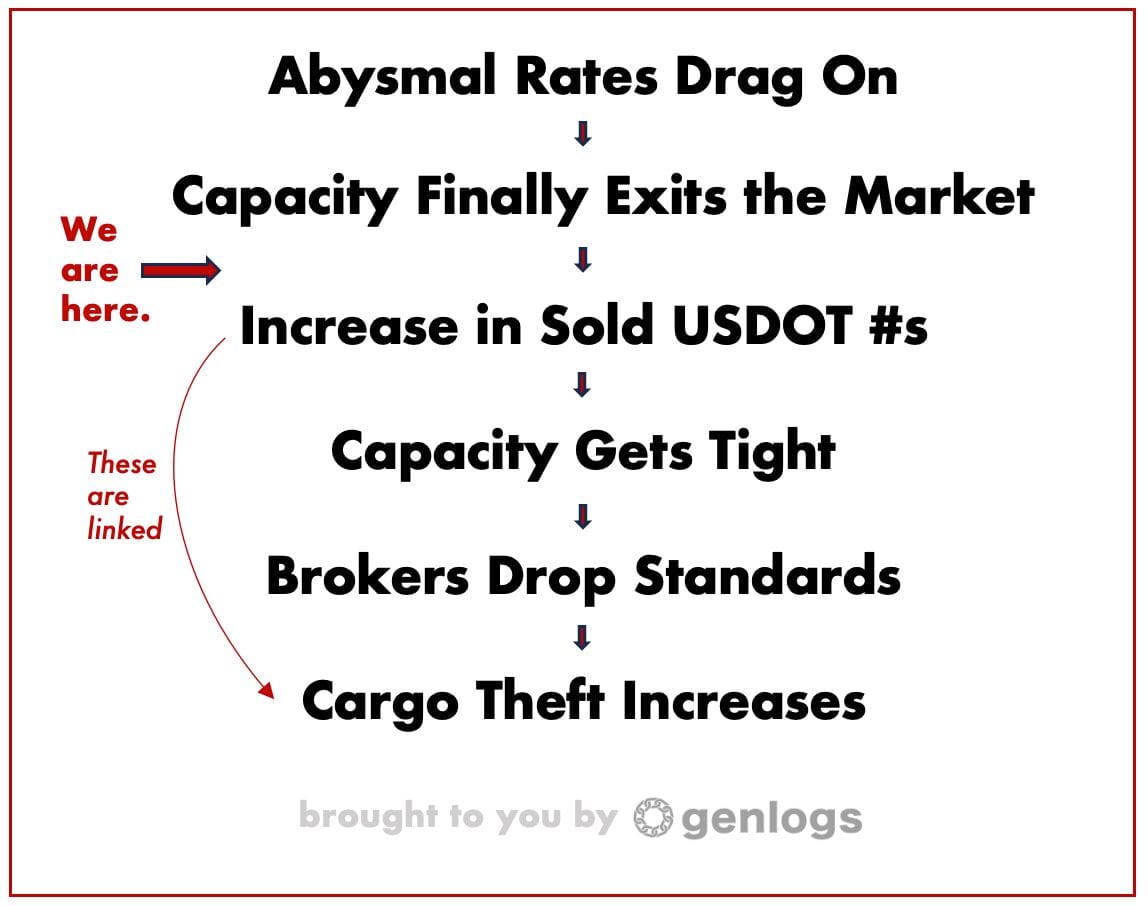 Abysmal Rates Drag On

Capacity Finally Exits the Market

We are here.

Increase in Sold USDOT #s

These are linked

Capacity Gets Tight

Brokers Drop Standards

Cargo Theft Increases

brought to you by genlogs